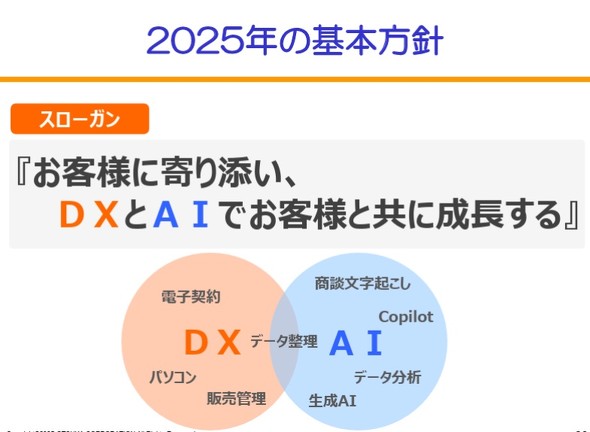 2025年の基本方針

スローガン

『お客様に寄り添い、
ＤＸとＡＩでお客様と共に成長する』

電子契約

ＤＸ

パソコン

販売管理

データ整理

商談文字起こし

Copilot

ＡＩ

データ分析

生成AI